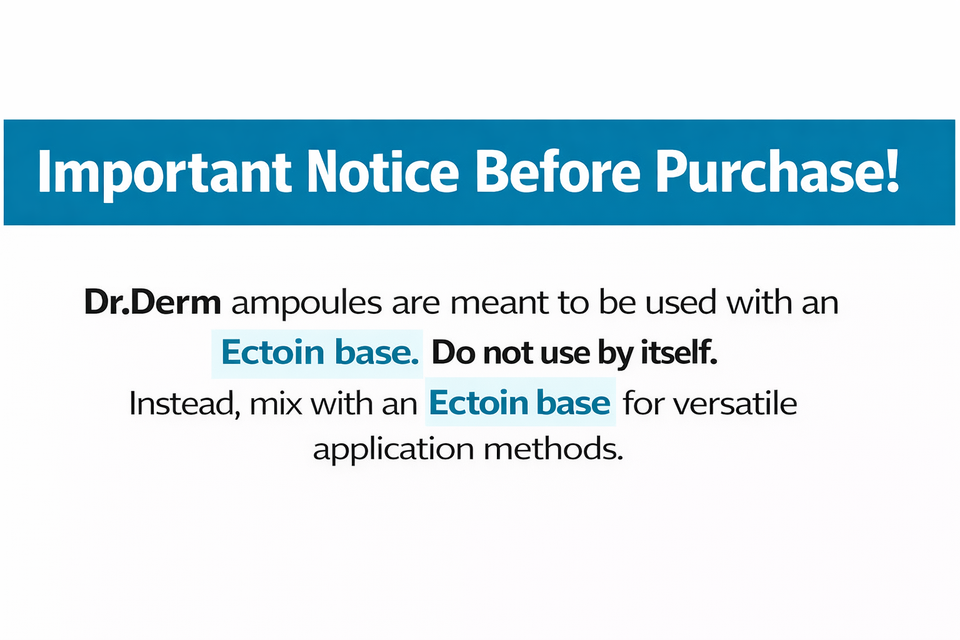 Important Notice Before Purchase!

Dr.Derm ampoules are meant to be used with an Ectoin base. Do not use by itself. Instead, mix with an Ectoin base for versatile application methods.